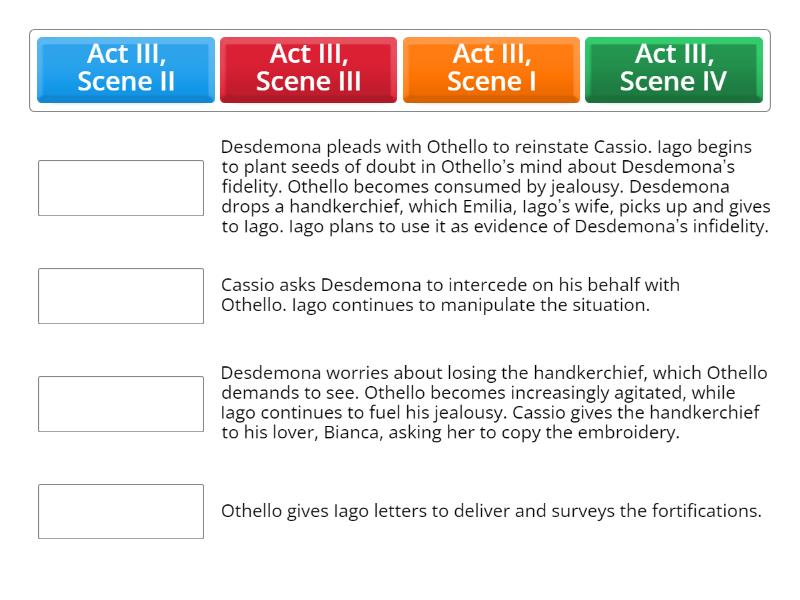 Act III, Scene II

Act III, Scene III

Act III, Scene I

Act III, Scene IV

Desdemona pleads with Othello to reinstate Cassio. Iago begins to plant seeds of doubt in Othello's mind about Desdemona's fidelity. Othello becomes consumed by jealousy. Desdemona drops a handkerchief, which Emilia, Iago's wife, picks up and gives to Iago. Iago plans to use it as evidence of Desdemona's infidelity.

Cassio asks Desdemona to intercede on his behalf with Othello. Iago continues to manipulate the situation.

Desdemona worries about losing the handkerchief, which Othello demands to see. Othello becomes increasingly agitated, while Iago continues to fuel his jealousy. Cassio gives the handkerchief to his lover, Bianca, asking her to copy the embroidery.

Othello gives Iago letters to deliver and surveys the fortifications.